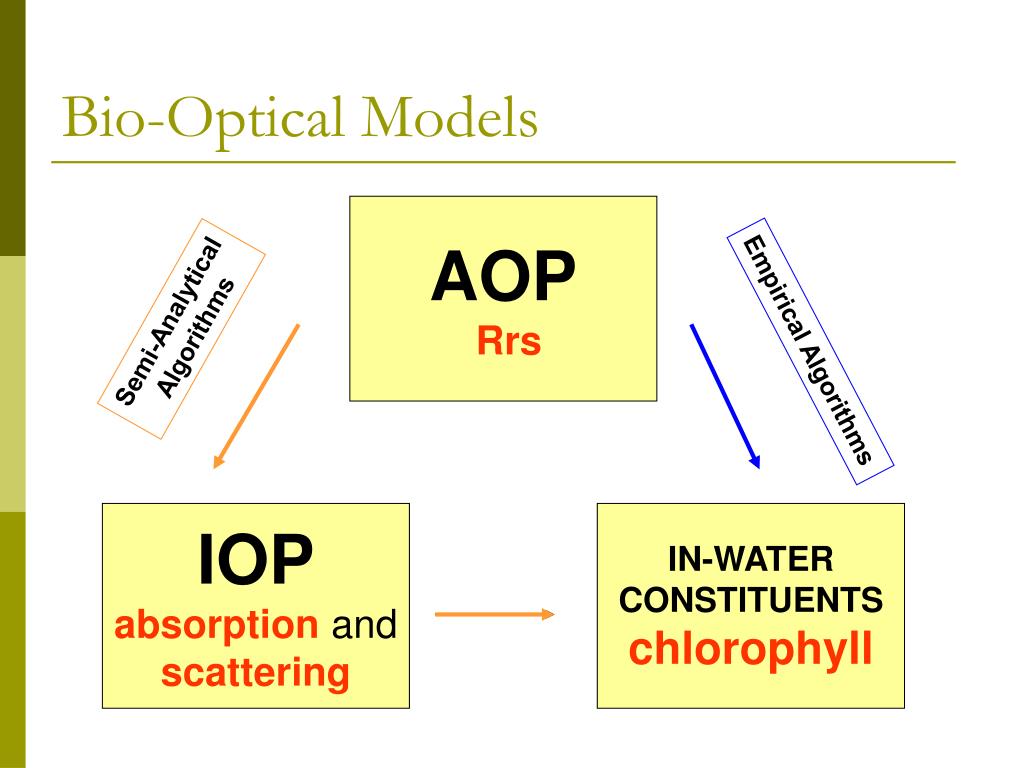 Bio-Optical Models

Semi-Analytical Algorithms

AOP
Rrs

Empirical Algorithms

IOP
absorption and scattering

IN-WATER CONSTITUENTS
chlorophyll